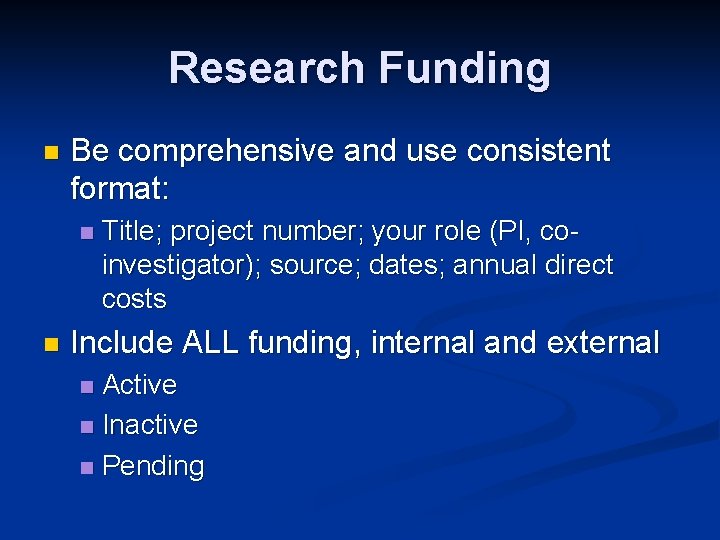 Research Funding

Be comprehensive and use consistent format:

Title; project number; your role (PI, co-investigator); source; dates; annual direct costs

Include ALL funding, internal and external

Active

Inactive

Pending